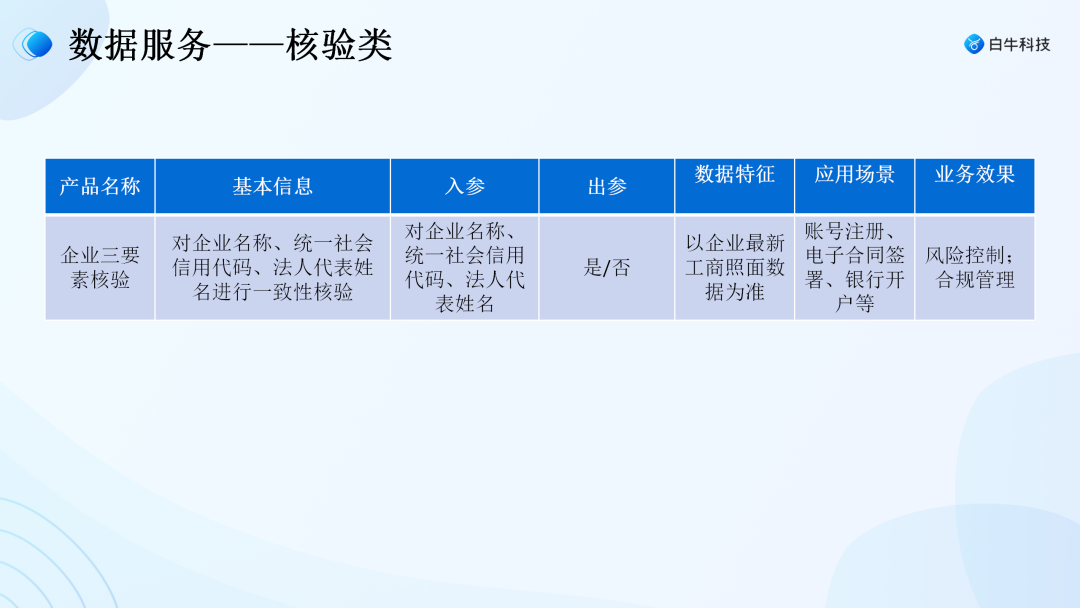 数据服务——核验类

白牛科技

| 产品名称 | 基本信息 | 入参 | 出参 | 数据特征 | 应用场景 | 业务效果 |
|---|---|---|---|---|---|---|
| 企业三要素核验 | 对企业名称、统一社会信用代码、法人代表姓名进行一致性核验 | 对企业名称、统一社会信用代码、法人代表姓名 | 是/否 | 以企业最新工商照面数据为准 | 账号注册、电子合同签署、银行开户等 | 风险控制；合规管理 |